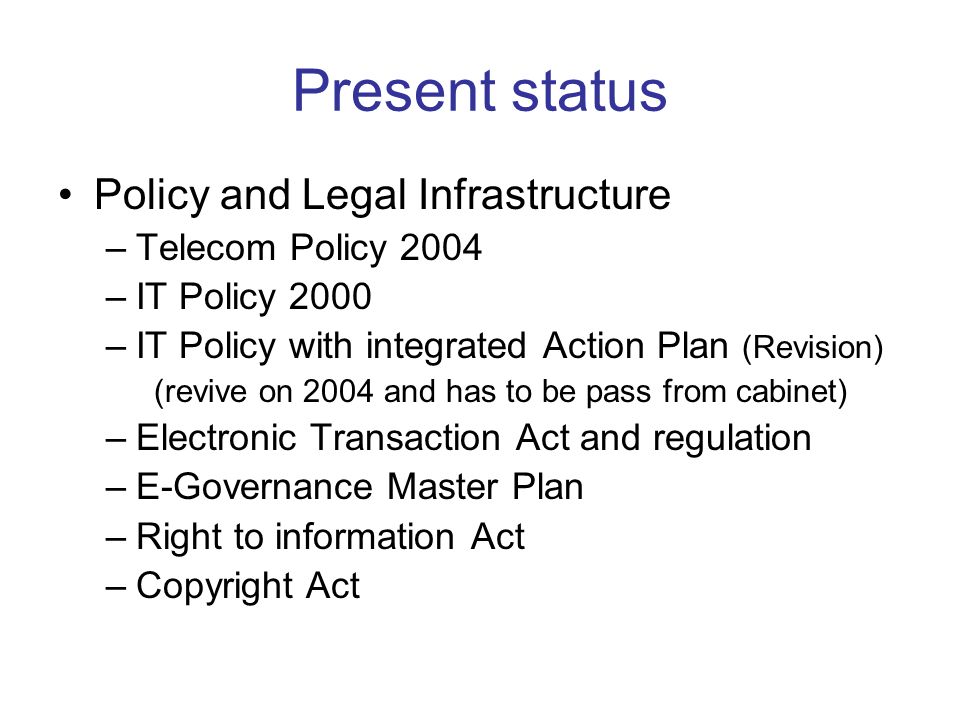 Present status

• Policy and Legal Infrastructure
– Telecom Policy 2004
– IT Policy 2000
– IT Policy with integrated Action Plan (Revision) (revive on 2004 and has to be pass from cabinet)
– Electronic Transaction Act and regulation
– E-Governance Master Plan
– Right to information Act
– Copyright Act